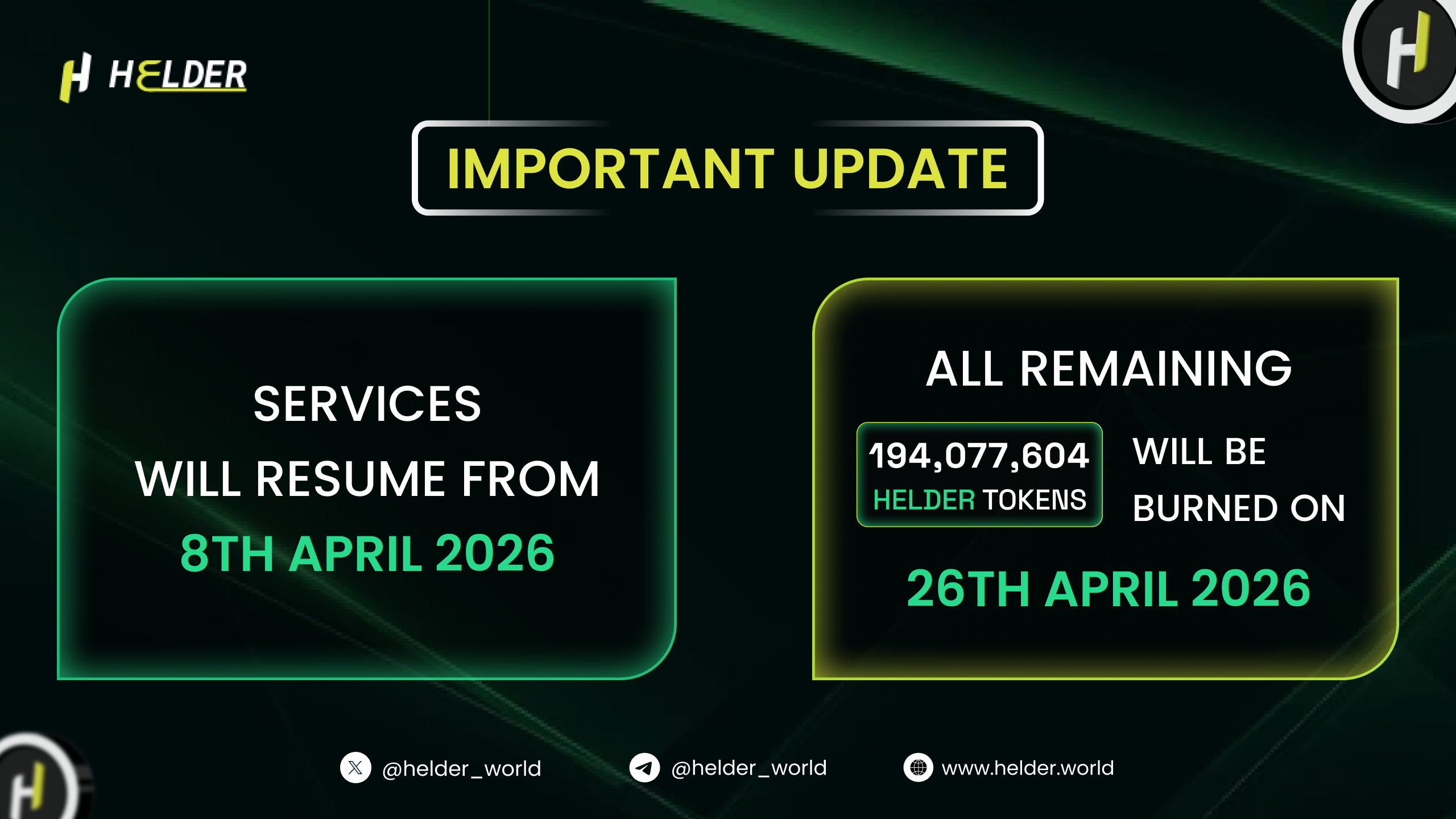 HELDER

IMPORTANT UPDATE

SERVICES
WILL RESUME FROM
8TH APRIL 2026

ALL REMAINING
194,077,604
HELDER TOKENS
WILL BE BURNED ON
26TH APRIL 2026

@helder_world
@helder_world
www.helder.world